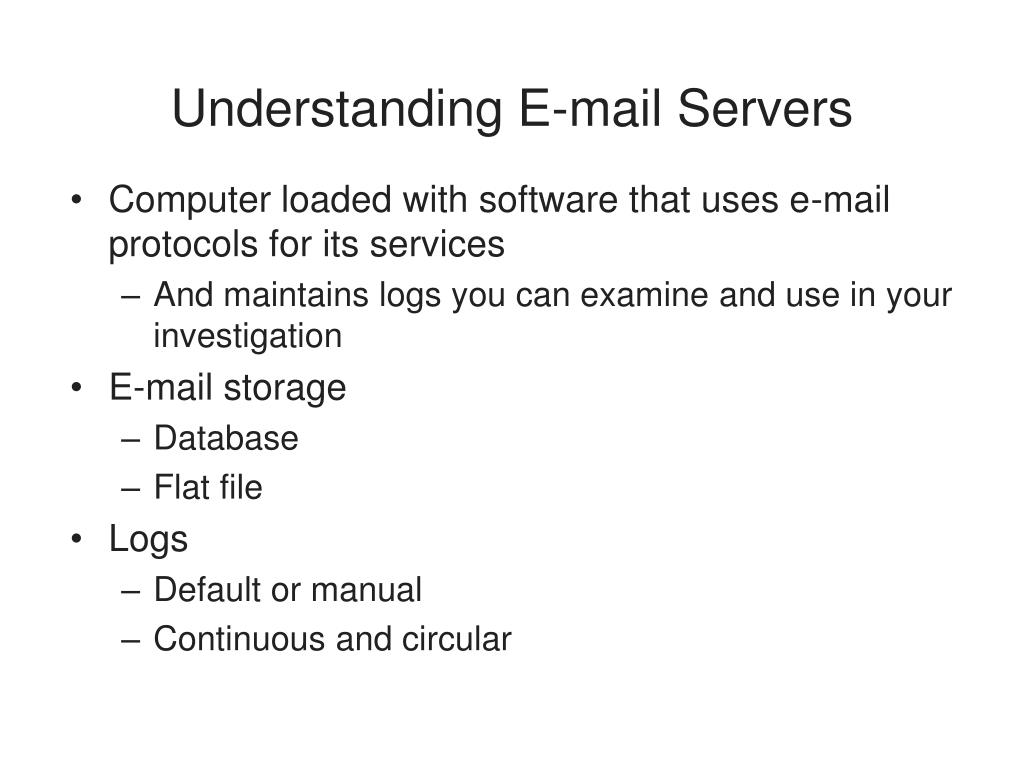 Understanding E-mail Servers

• Computer loaded with software that uses e-mail protocols for its services
– And maintains logs you can examine and use in your investigation
• E-mail storage
– Database
– Flat file
• Logs
– Default or manual
– Continuous and circular